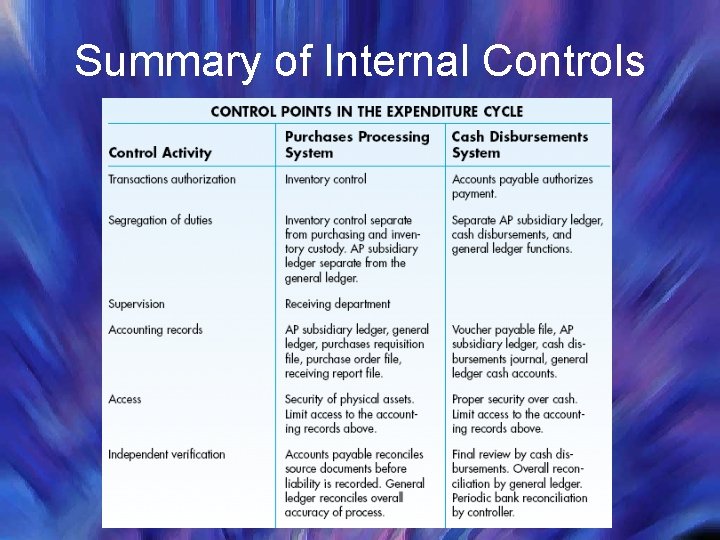 Summary of Internal Controls

CONTROL POINTS IN THE EXPENDITURE CYCLE

| Control Activity | Purchases Processing System | Cash Disbursements System |
|---|---|---|
| Transactions authorization | Inventory control | Accounts payable authorizes payment. |
| Segregation of duties | Inventory control separate from purchasing and inventory custody. AP subsidiary ledger separate from the general ledger. | Separate AP subsidiary ledger, cash disbursements, and general ledger functions. |
| Supervision | Receiving department | |
| Accounting records | AP subsidiary ledger, general ledger, purchases requisition file, purchase order file, receiving report file. | Voucher payable file, AP subsidiary ledger, cash disbursements journal, general ledger cash accounts. |
| Access | Security of physical assets. Limit access to the accounting records above. | Proper security over cash. Limit access to the accounting records above. |
| Independent verification | Accounts payable reconciles source documents before liability is recorded. General ledger reconciles overall accuracy of process. | Final review by cash disbursements. Overall reconciliation by general ledger. Periodic bank reconciliation by controller. |